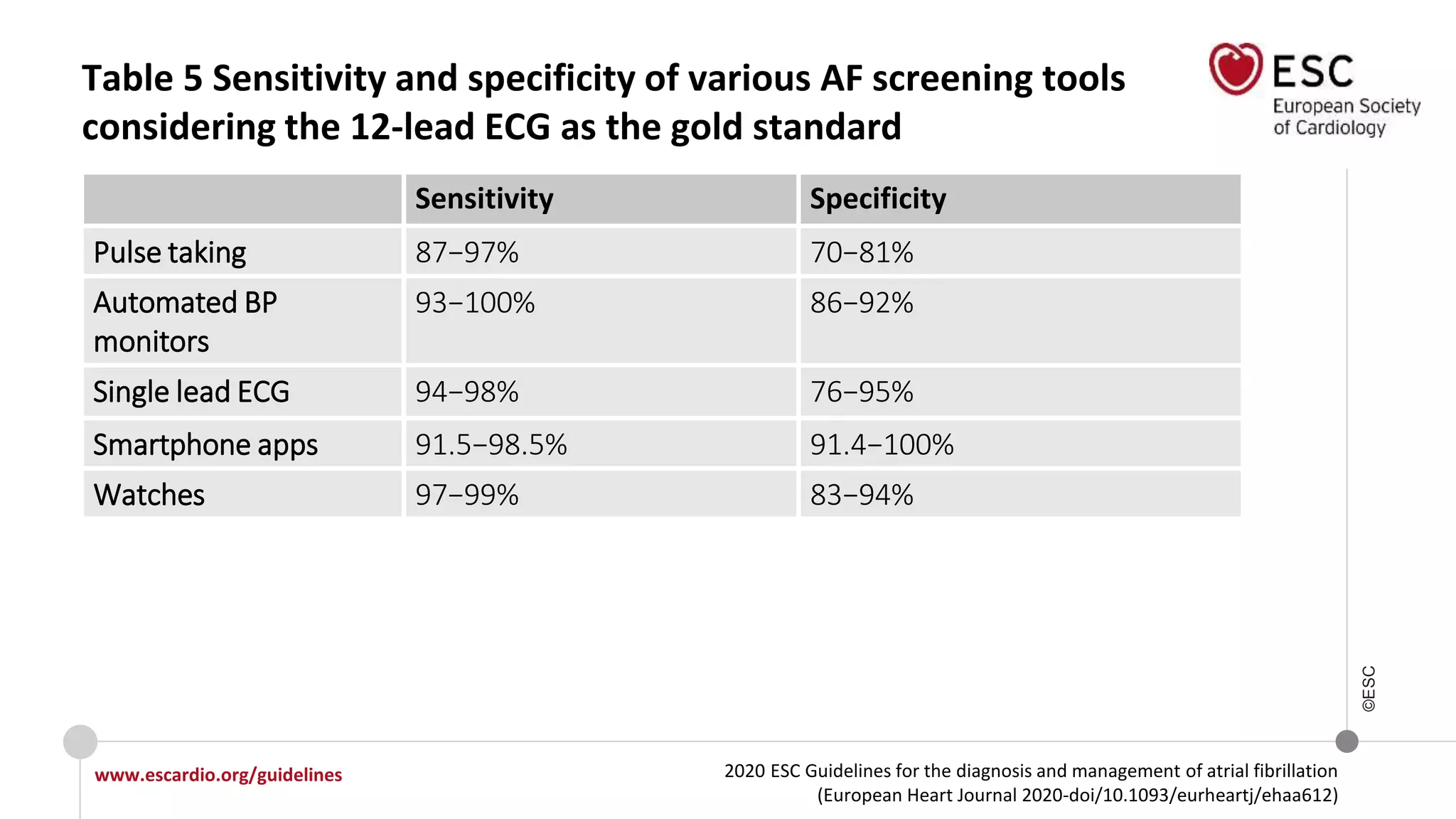 Table 5 Sensitivity and specificity of various AF screening tools considering the 12-lead ECG as the gold standard

ESC
European Society of Cardiology

| | Sensitivity | Specificity |
|---|---|---|
| Pulse taking | 87–97% | 70–81% |
| Automated BP monitors | 93–100% | 86–92% |
| Single lead ECG | 94–98% | 76–95% |
| Smartphone apps | 91.5–98.5% | 91.4–100% |
| Watches | 97–99% | 83–94% |

©ESC

www.escardio.org/guidelines

2020 ESC Guidelines for the diagnosis and management of atrial fibrillation (European Heart Journal 2020-doi/10.1093/eurheartj/ehaa612)